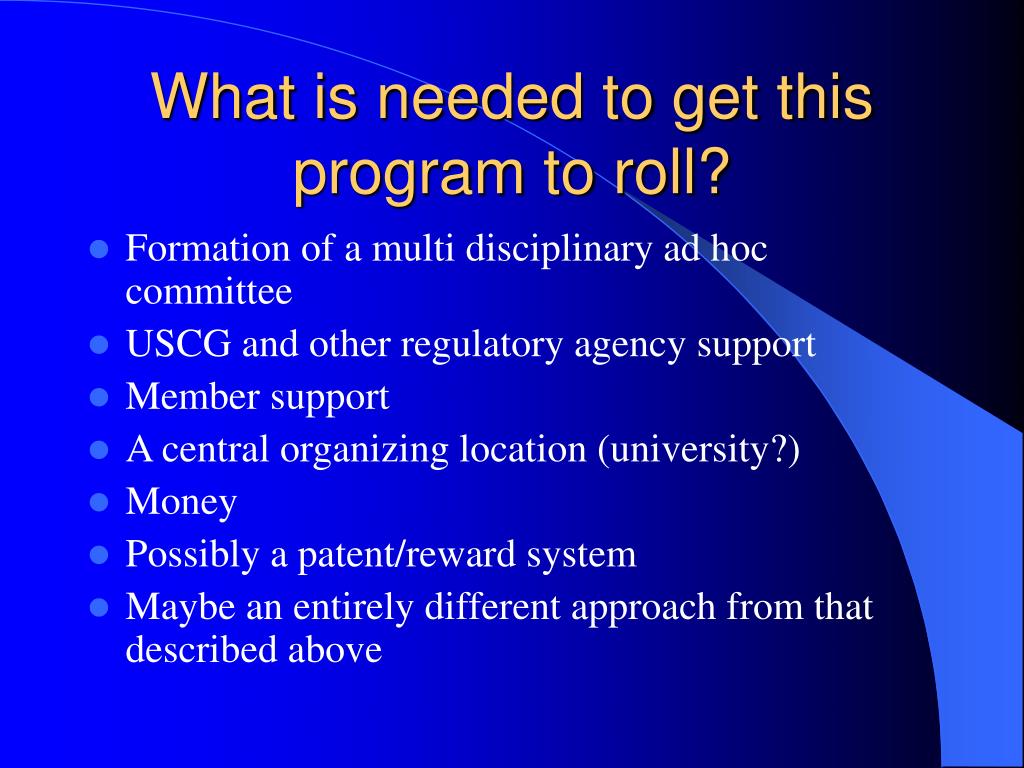 What is needed to get this program to roll?

- Formation of a multi disciplinary ad hoc committee
- USCG and other regulatory agency support
- Member support
- A central organizing location (university?)
- Money
- Possibly a patent/reward system
- Maybe an entirely different approach from that described above